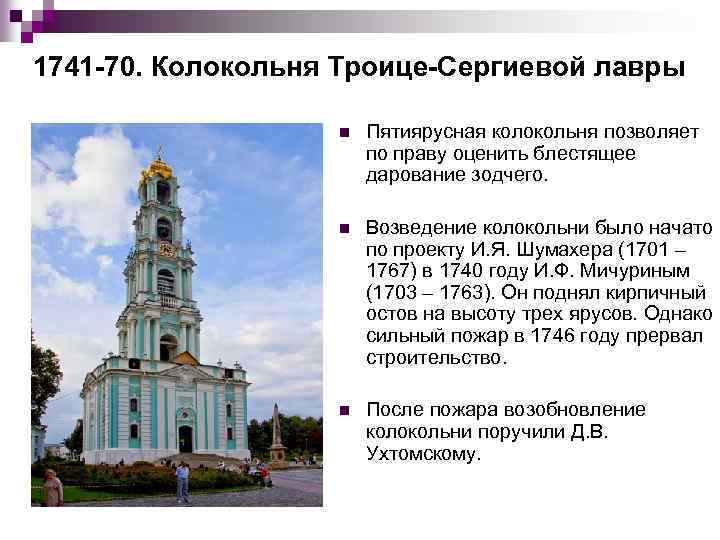 1741-70. Колокольня Троице-Сергиевой лавры

Пятиярусная колокольня позволяет по праву оценить блестящее дарование зодчего.

Возведение колокольни было начато по проекту И.Я. Шумахера (1701 – 1767) в 1740 году И.Ф. Мичуриным (1703 – 1763). Он поднял кирпичный остов на высоту трех ярусов. Однако сильный пожар в 1746 году прервал строительство.

После пожара возобновление колокольни поручили Д.В. Ухтомскому.